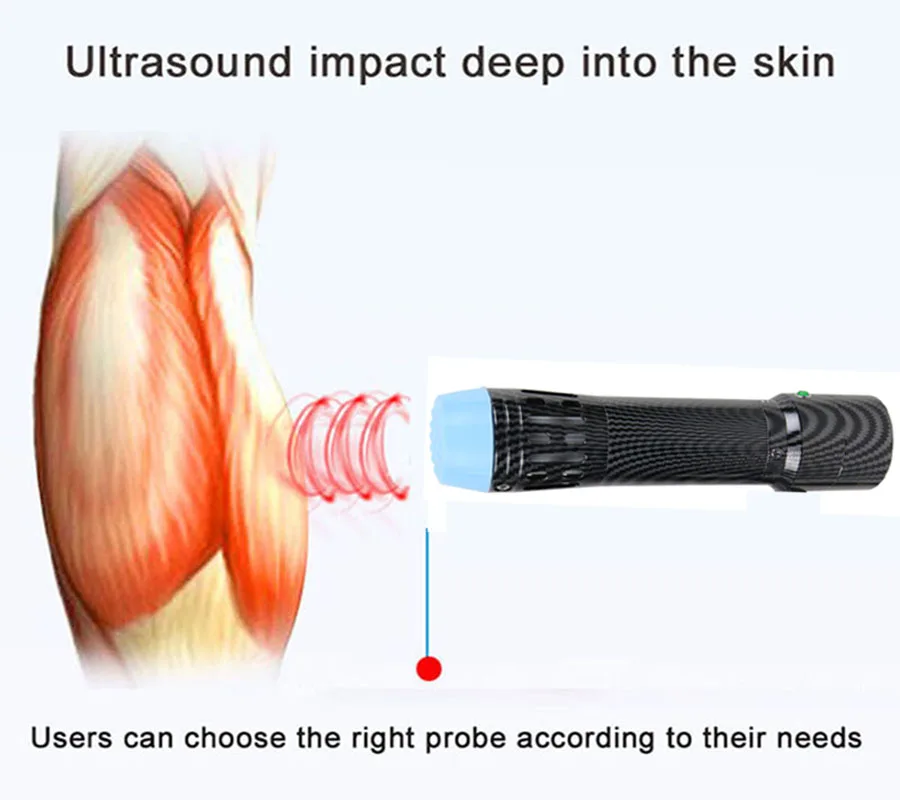 Ultrasound impact deep into the skin

Users can choose the right probe according to their needs